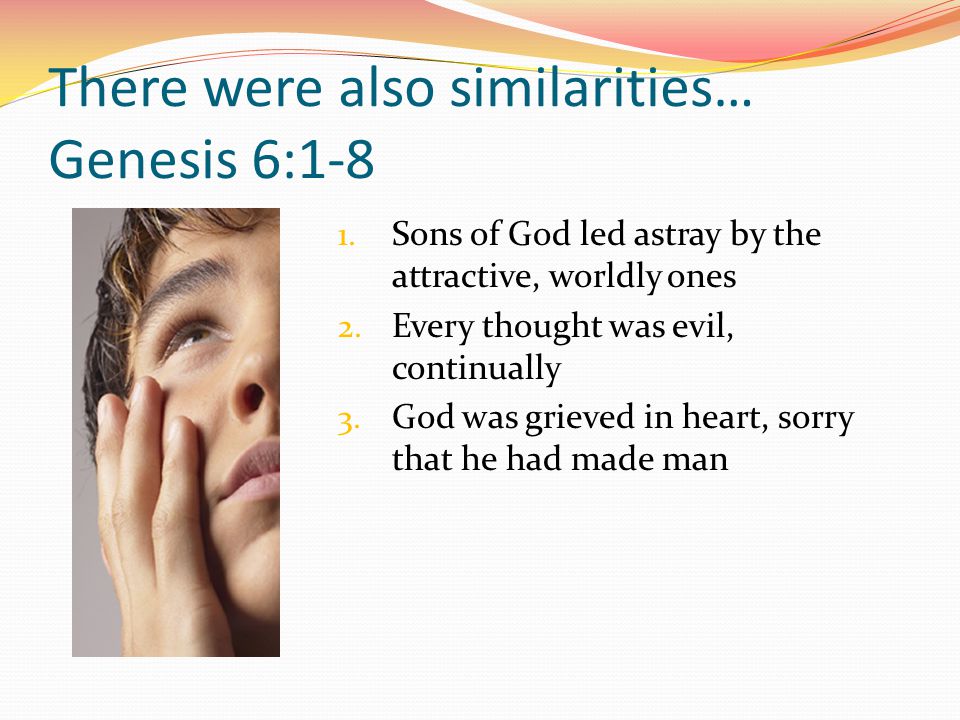 There were also similarities… Genesis 6:1-8

1. Sons of God led astray by the attractive, worldly ones
2. Every thought was evil, continually
3. God was grieved in heart, sorry that he had made man